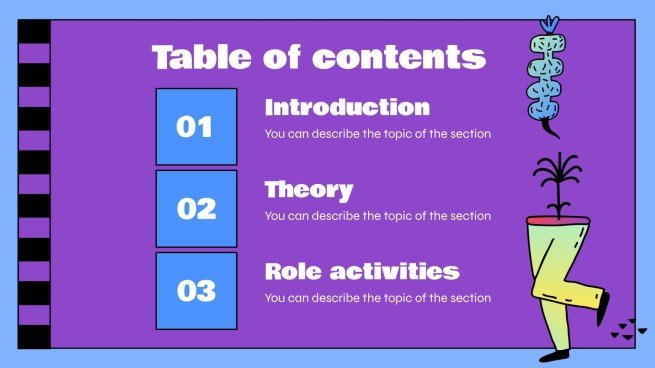 Table of contents

01

Introduction

You can describe the topic of the section

02

Theory

You can describe the topic of the section

03

Role activities

You can describe the topic of the section